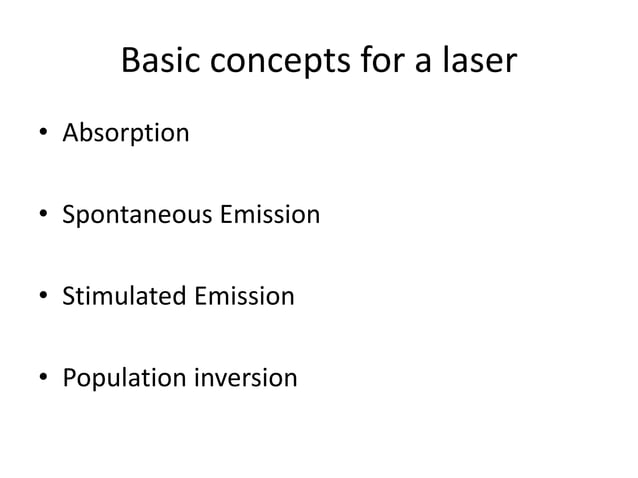 Basic concepts for a laser

• Absorption

• Spontaneous Emission

• Stimulated Emission

• Population inversion